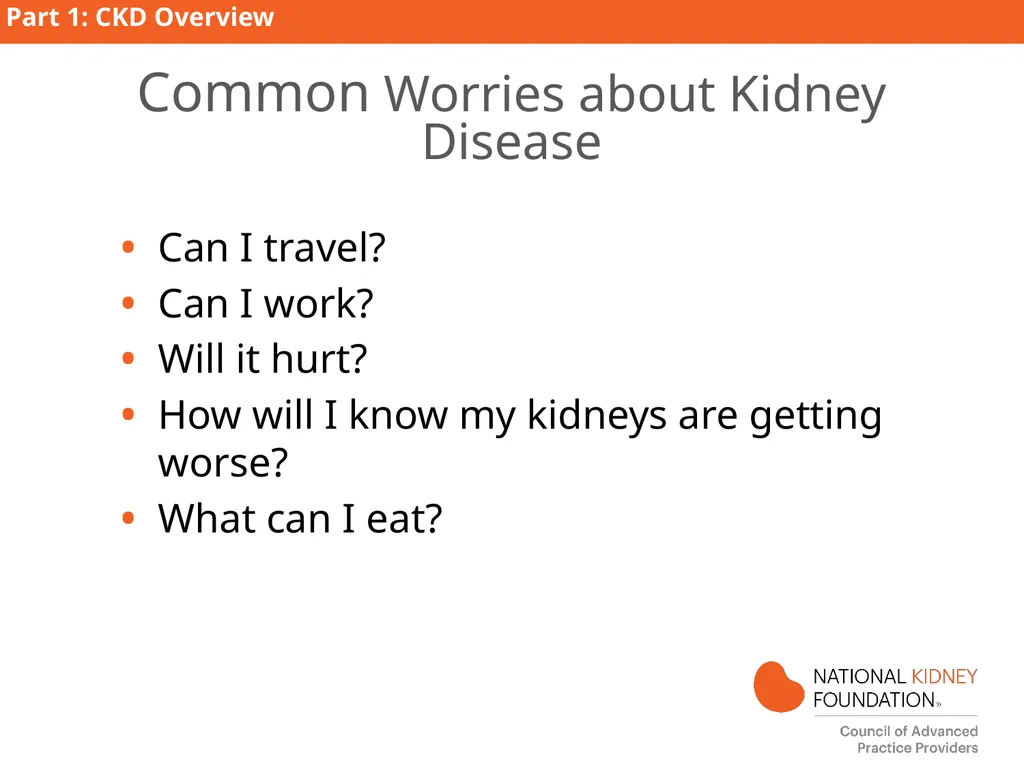 Part 1: CKD Overview

Common Worries about Kidney Disease

• Can I travel?
• Can I work?
• Will it hurt?
• How will I know my kidneys are getting worse?
• What can I eat?

NATIONAL KIDNEY FOUNDATION®

Council of Advanced Practice Providers